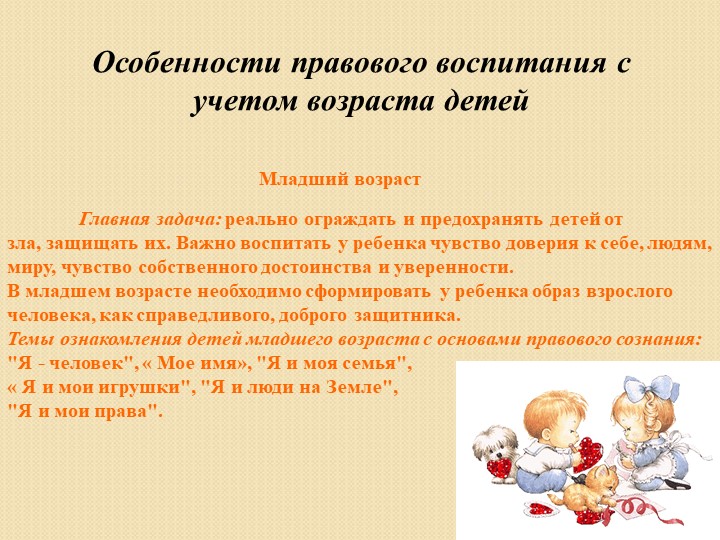 Особенности правового воспитания с учетом возраста детей

Младший возраст

Главная задача: реально ограждать и предохранять детей от зла, защищать их. Важно воспитать у ребенка чувство доверия к себе, людям, миру, чувство собственного достоинства и уверенности.
В младшем возрасте необходимо сформировать у ребенка образ взрослого человека, как справедливого, доброго защитника.
Темы ознакомления детей младшего возраста с основами правового сознания:
"Я - человек", « Мое имя», "Я и моя семья",
« Я и мои игрушки", "Я и люди на Земле",
"Я и мои права".